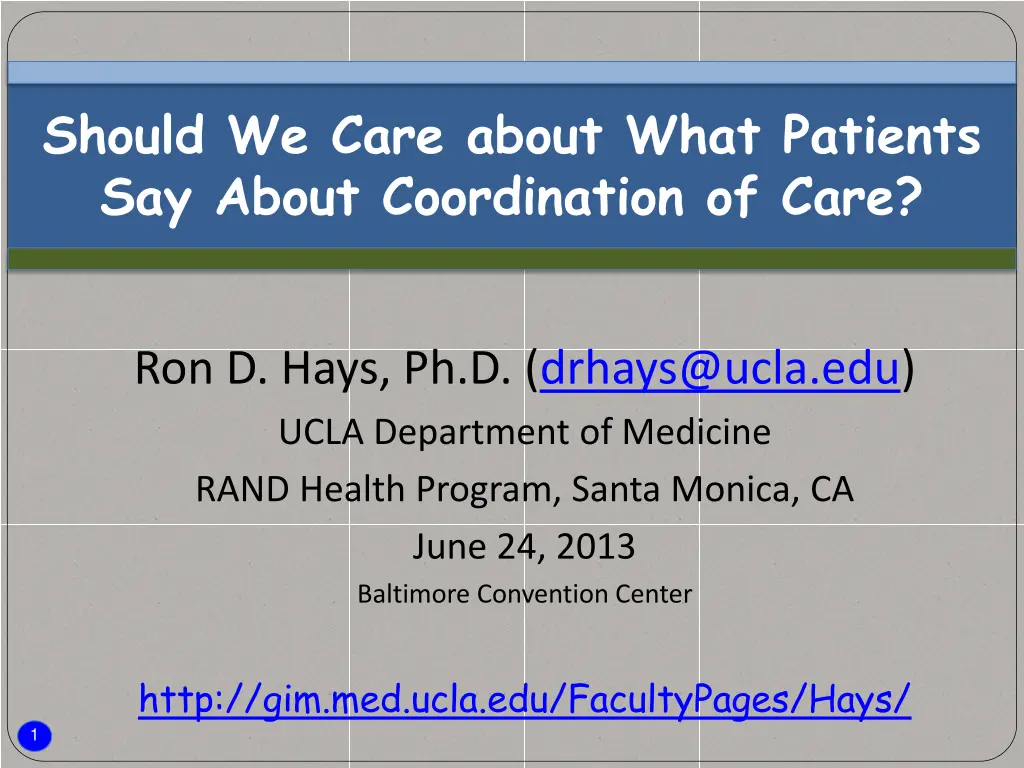 Should We Care about What Patients Say About Coordination of Care?

Ron D. Hays, Ph.D. (drhays@ucla.edu)
UCLA Department of Medicine
RAND Health Program, Santa Monica, CA
June 24, 2013
Baltimore Convention Center

http://gim.med.ucla.edu/FacultyPages/Hays/

1